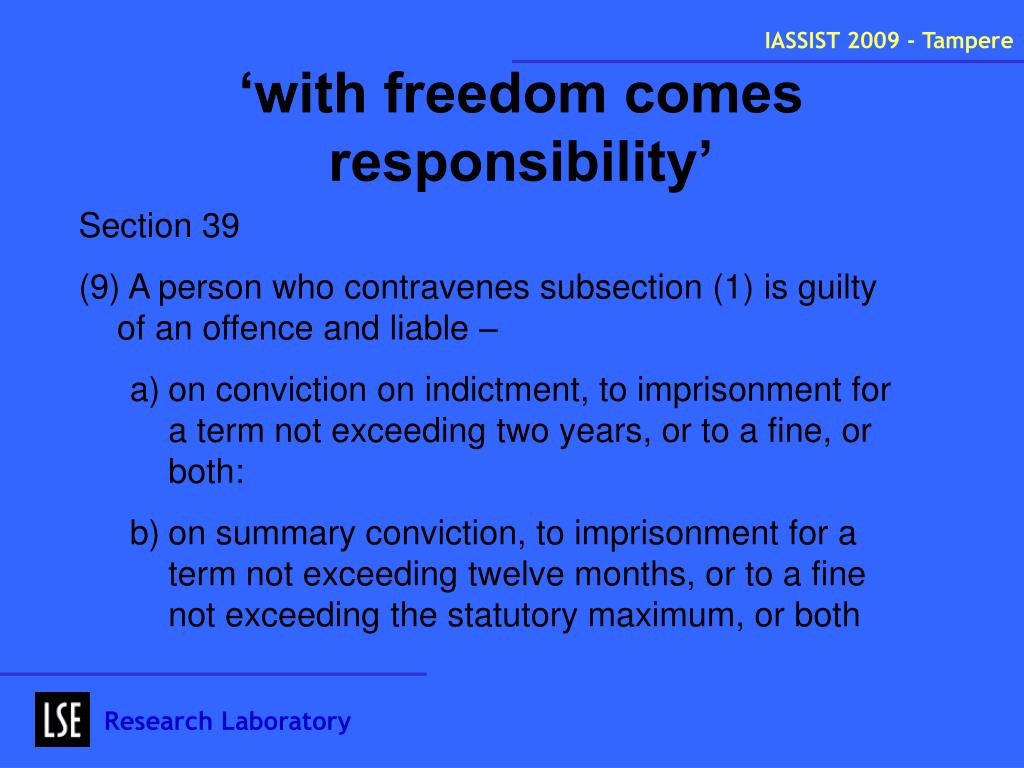 IASSIST 2009 - Tampere

‘with freedom comes responsibility’

Section 39

(9) A person who contravenes subsection (1) is guilty of an offence and liable –

a) on conviction on indictment, to imprisonment for a term not exceeding two years, or to a fine, or both:

b) on summary conviction, to imprisonment for a term not exceeding twelve months, or to a fine not exceeding the statutory maximum, or both

LSE

Research Laboratory